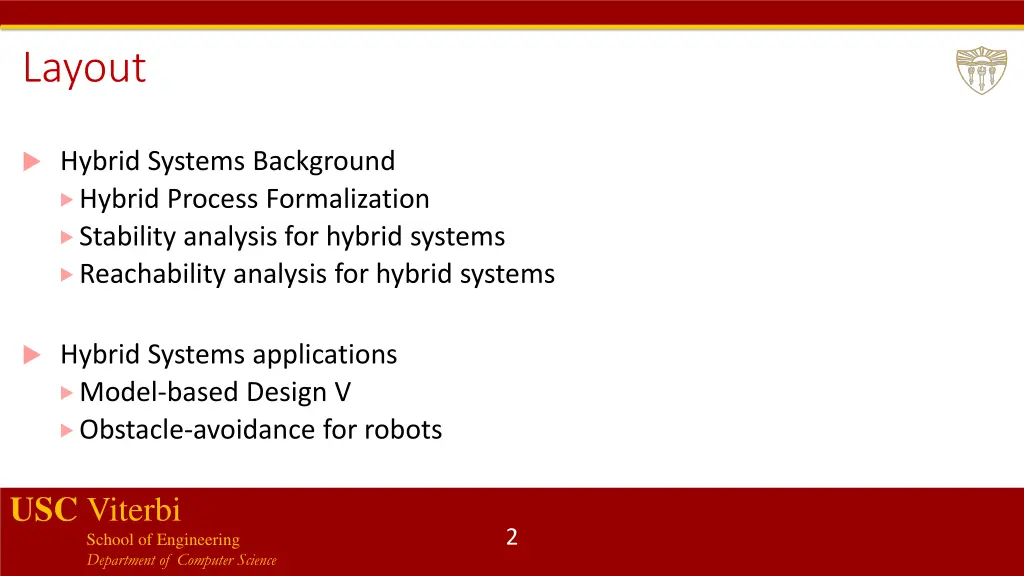 Layout

Hybrid Systems Background
Hybrid Process Formalization
Stability analysis for hybrid systems
Reachability analysis for hybrid systems

Hybrid Systems applications
Model-based Design V
Obstacle-avoidance for robots

USC Viterbi
School of Engineering
Department of Computer Science

2